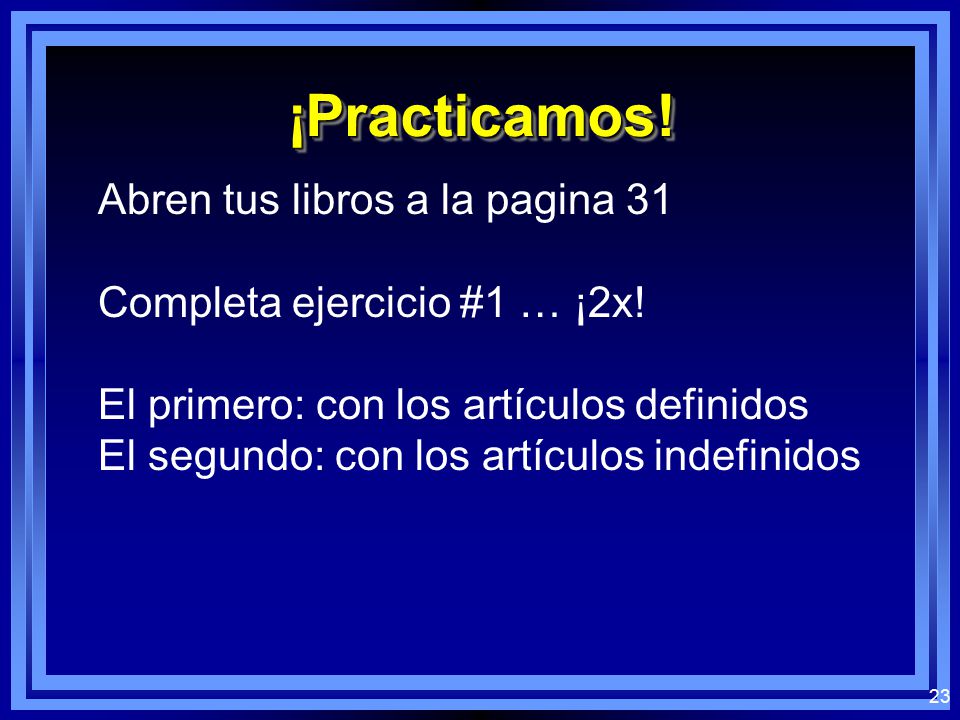 ¡Practicamos!

Abren tus libros a la pagina 31

Completa ejercicio #1 … ¡2x!

El primero: con los artículos definidos
El segundo: con los artículos indefinidos

23